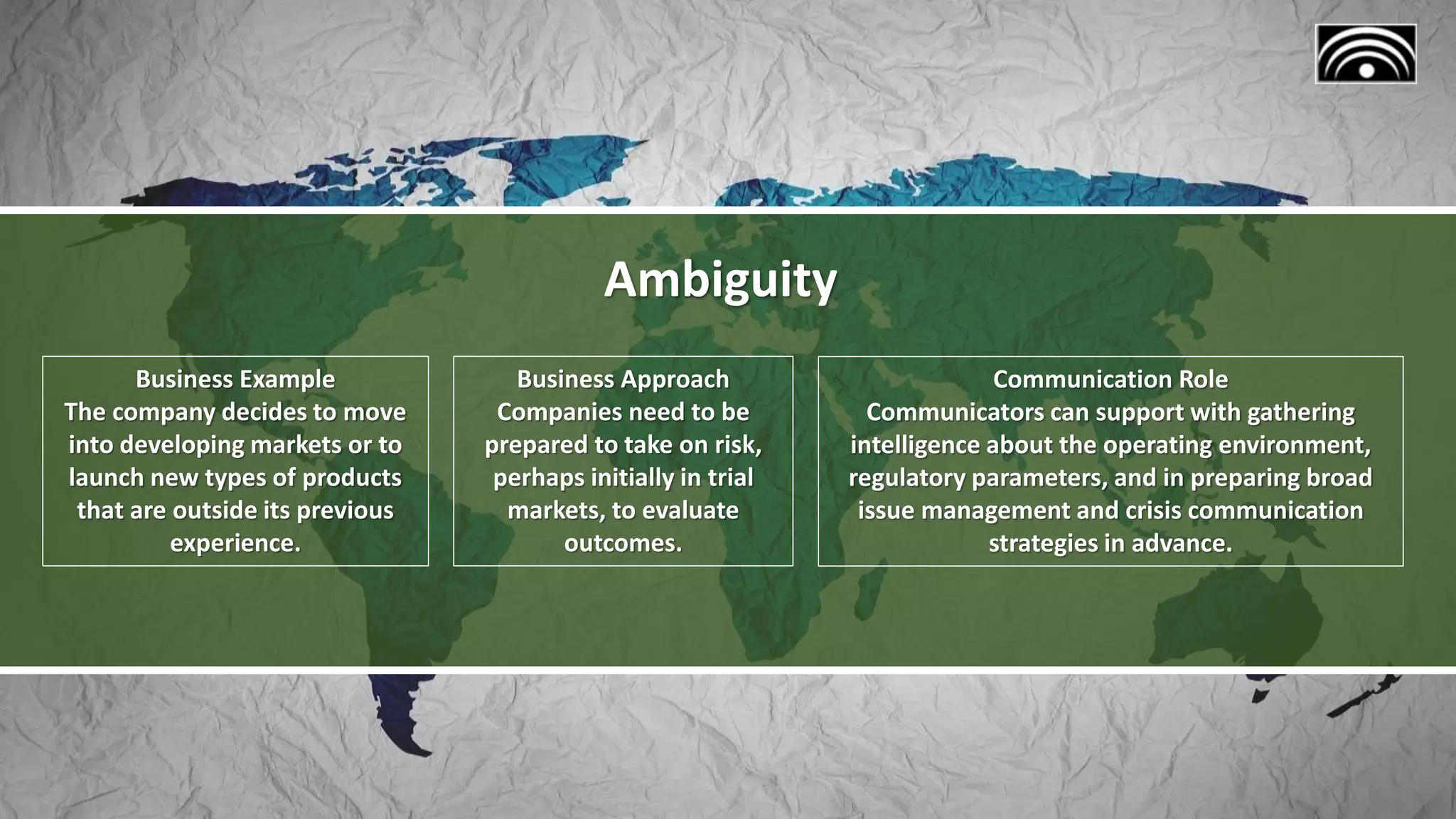 Ambiguity

Business Example
The company decides to move into developing markets or to launch new types of products that are outside its previous experience.

Business Approach
Companies need to be prepared to take on risk, perhaps initially in trial markets, to evaluate outcomes.

Communication Role
Communicators can support with gathering intelligence about the operating environment, regulatory parameters, and in preparing broad issue management and crisis communication strategies in advance.